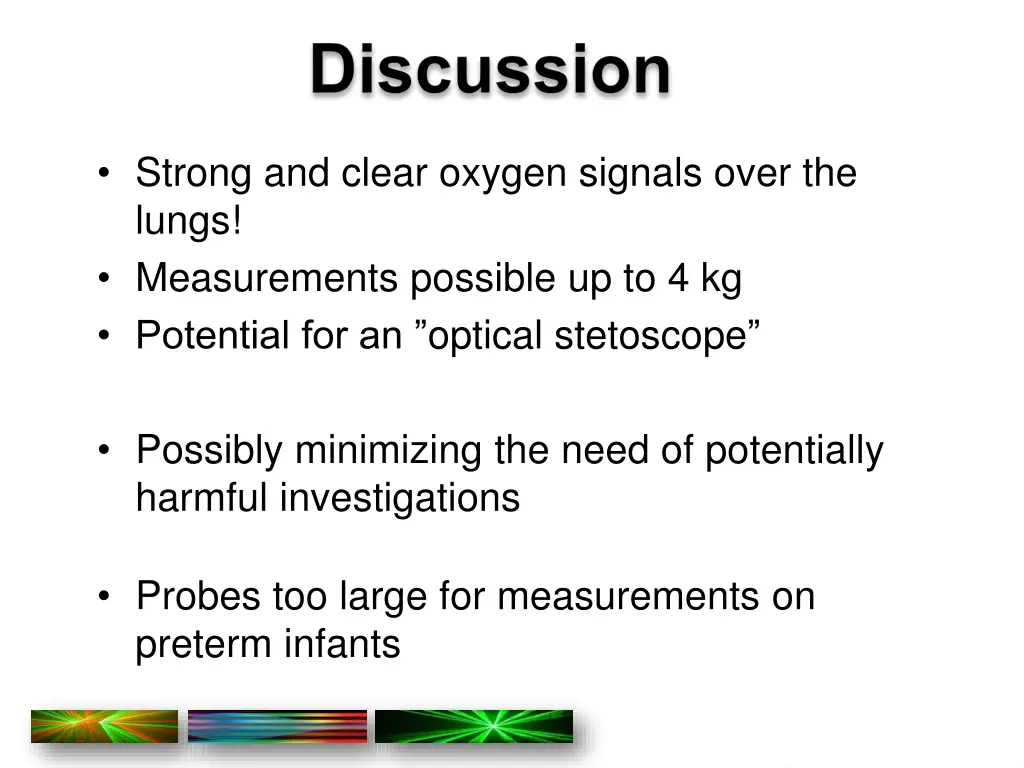 Discussion

• Strong and clear oxygen signals over the lungs!
• Measurements possible up to 4 kg
• Potential for an ”optical stetoscope”

• Possibly minimizing the need of potentially harmful investigations

• Probes too large for measurements on preterm infants